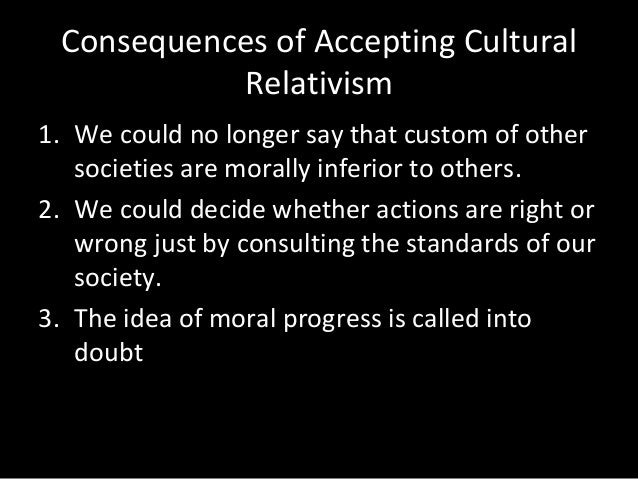 Consequences of Accepting Cultural Relativism

1. We could no longer say that custom of other societies are morally inferior to others.
2. We could decide whether actions are right or wrong just by consulting the standards of our society.
3. The idea of moral progress is called into doubt